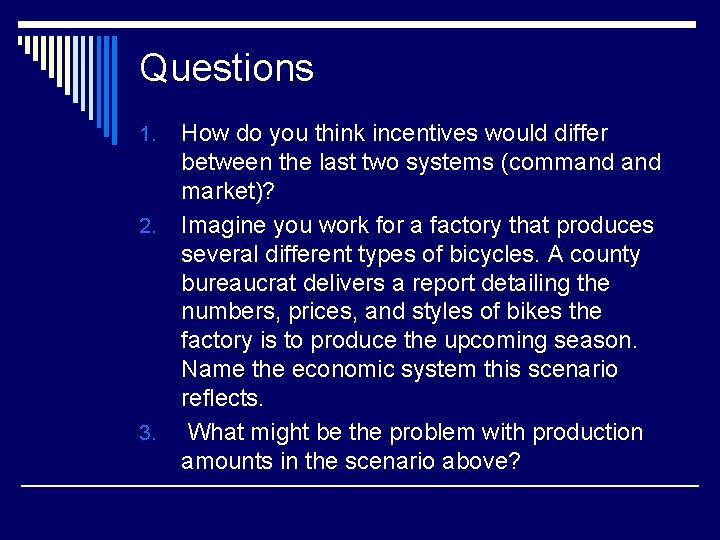 Questions

1. How do you think incentives would differ between the last two systems (command and market)?
2. Imagine you work for a factory that produces several different types of bicycles. A county bureaucrat delivers a report detailing the numbers, prices, and styles of bikes the factory is to produce the upcoming season. Name the economic system this scenario reflects.
3. What might be the problem with production amounts in the scenario above?